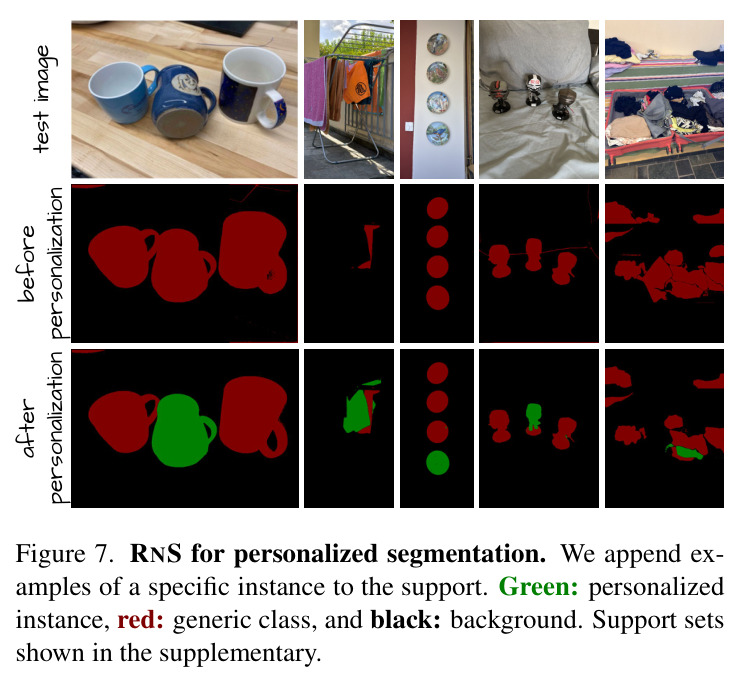 test image

before personalization

after personalization

Figure 7. RNS for personalized segmentation. We append examples of a specific instance to the support. Green: personalized instance, red: generic class, and black: background. Support sets shown in the supplementary.